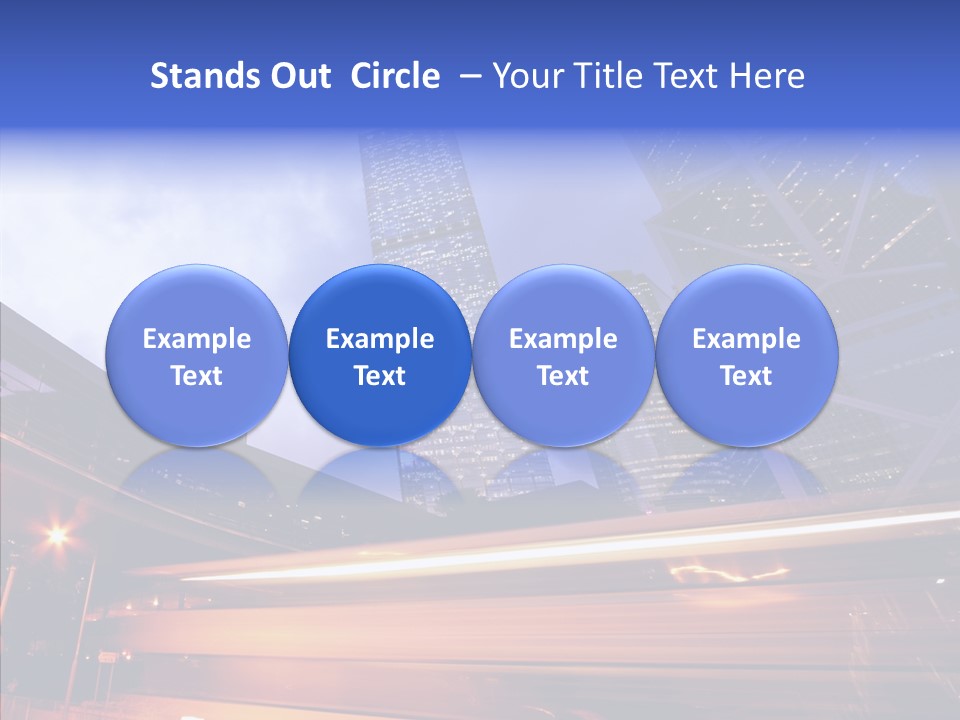 Stands Out Circle – Your Title Text Here

Example Text

Example Text

Example Text

Example Text